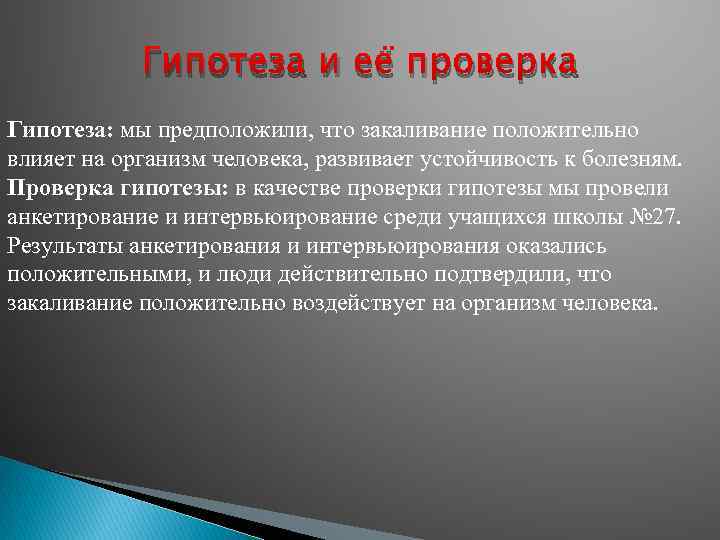 Гипотеза и её проверка

Гипотеза: мы предположили, что закаливание положительно влияет на организм человека, развивает устойчивость к болезням.
Проверка гипотезы: в качестве проверки гипотезы мы провели анкетирование и интервьюирование среди учащихся школы №27. Результаты анкетирования и интервьюирования оказались положительными, и люди действительно подтвердили, что закаливание положительно воздействует на организм человека.